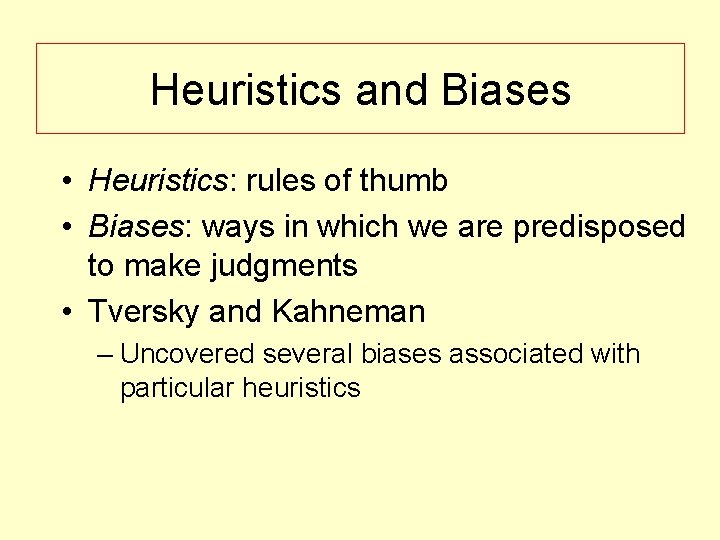 Heuristics and Biases

• Heuristics: rules of thumb
• Biases: ways in which we are predisposed to make judgments
• Tversky and Kahneman
– Uncovered several biases associated with particular heuristics